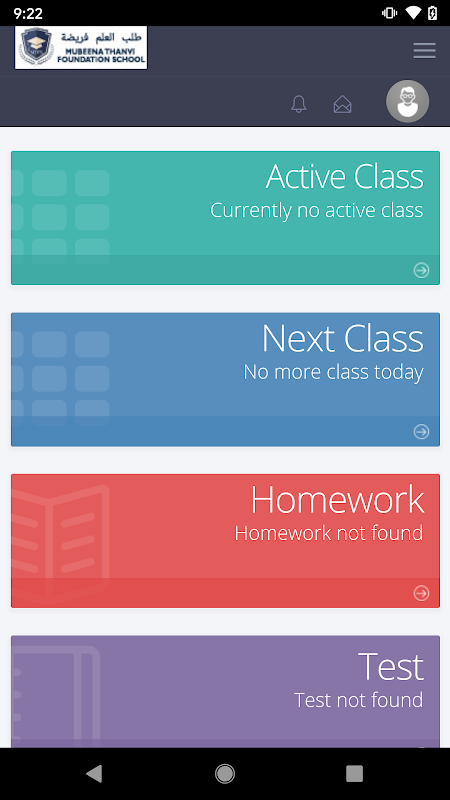 9:22

طلب العلم فريضة
MUBEENA THANVI FOUNDATION SCHOOL

Active Class
Currently no active class

Next Class
No more class today

Homework
Homework not found

Test
Test not found